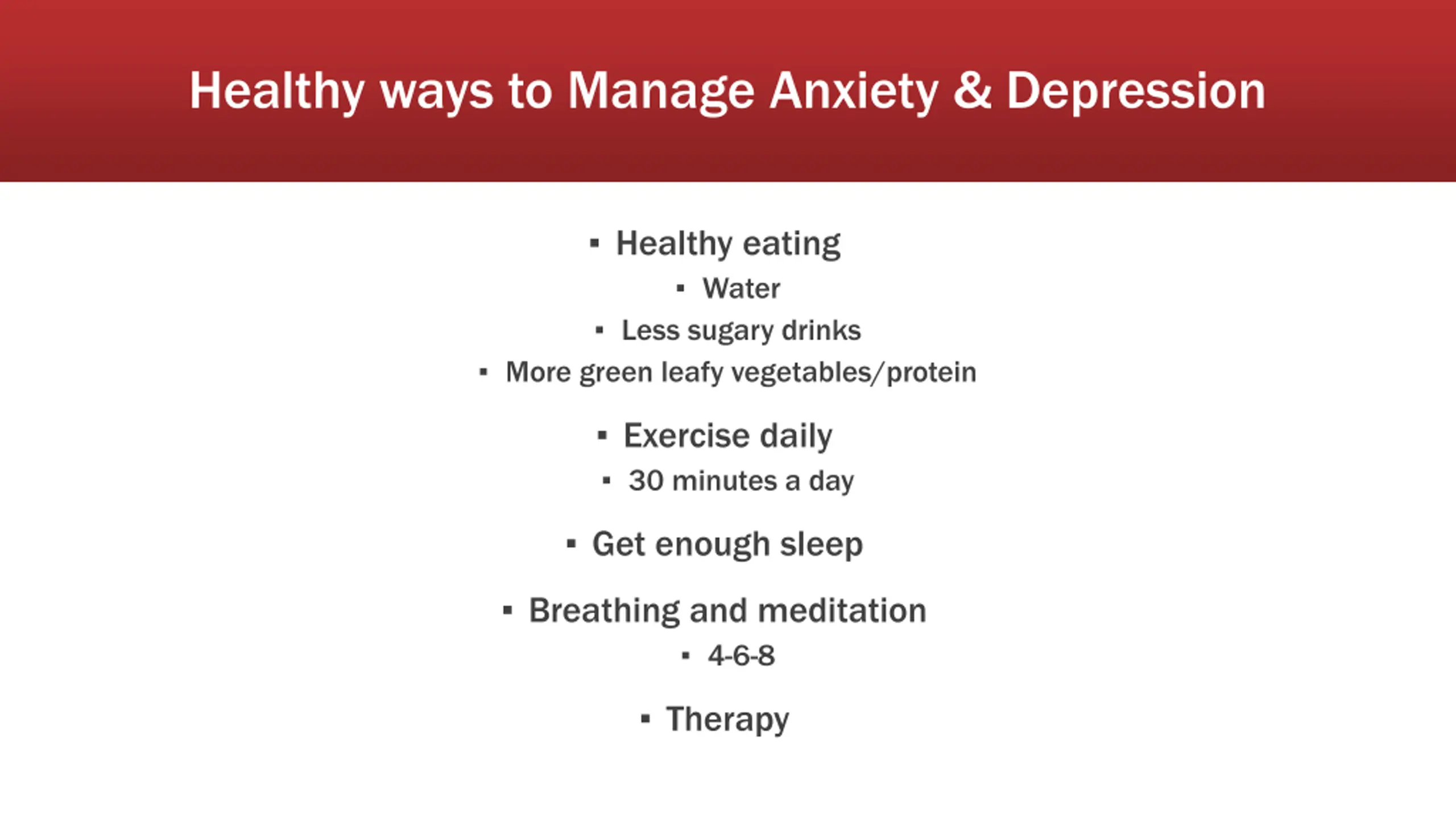 Healthy ways to Manage Anxiety & Depression

▪ Healthy eating
▪ Water
▪ Less sugary drinks
▪ More green leafy vegetables/protein

▪ Exercise daily
▪ 30 minutes a day

▪ Get enough sleep

▪ Breathing and meditation
▪ 4-6-8

▪ Therapy